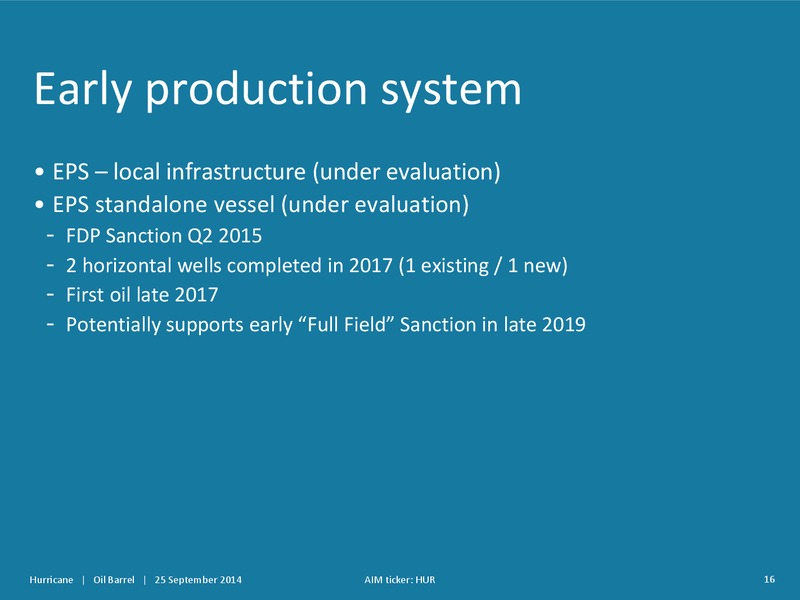 Early production system

• EPS – local infrastructure (under evaluation)
• EPS standalone vessel (under evaluation)
- FDP Sanction Q2 2015
- 2 horizontal wells completed in 2017 (1 existing / 1 new)
- First oil late 2017
- Potentially supports early “Full Field” Sanction in late 2019

Hurricane | Oil Barrel | 25 September 2014    AIM ticker: HUR    16